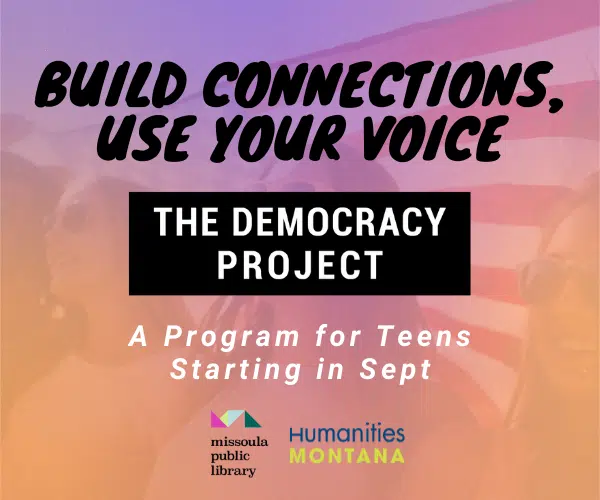 BUILD CONNECTIONS, USE YOUR VOICE

THE DEMOCRACY PROJECT

A Program for Teens Starting in Sept

missoula public library

Humanities MONTANA